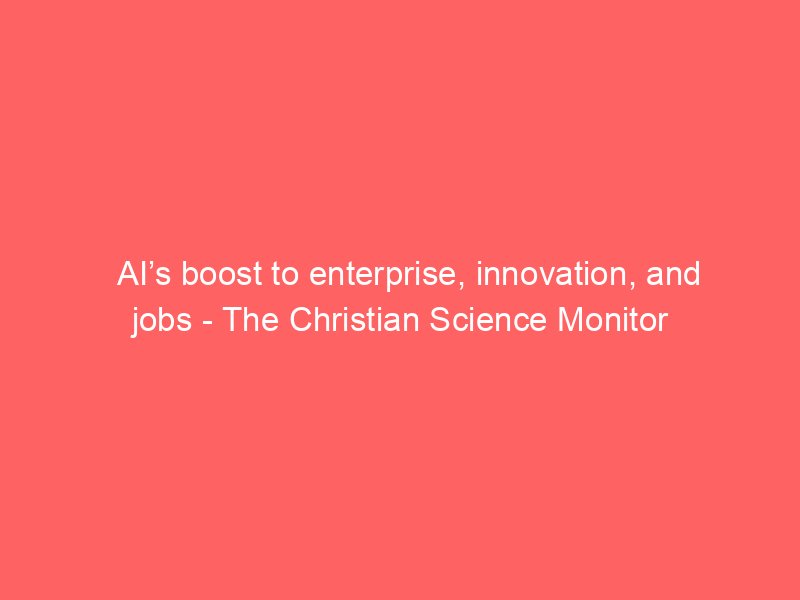 AI’s boost to enterprise, innovation, and jobs - The Christian Science Monitor